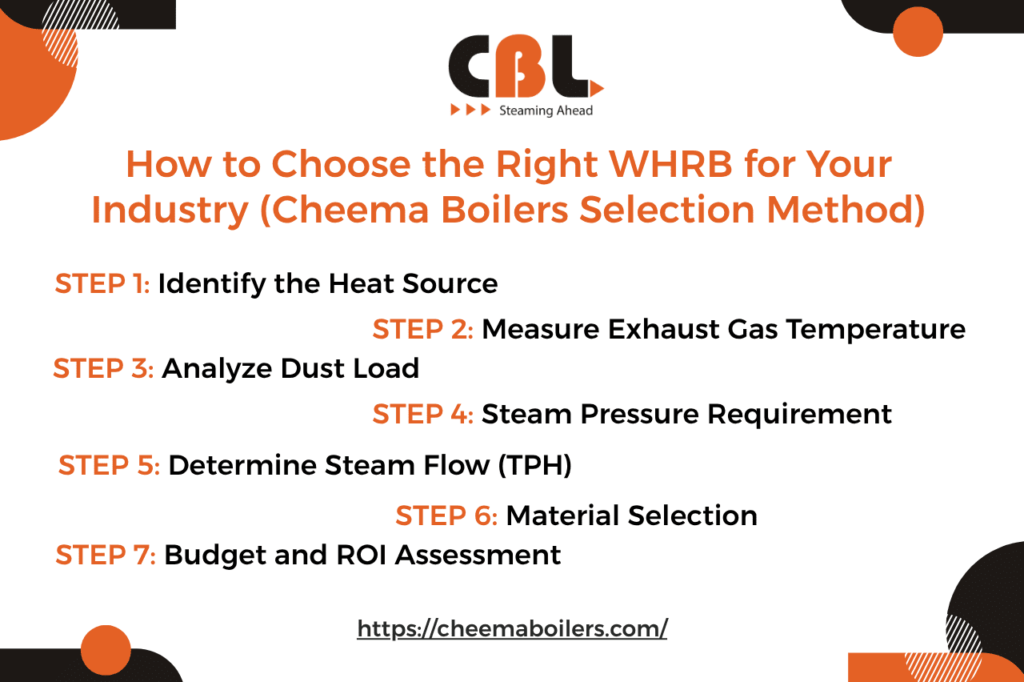 CBL
Steaming Ahead

How to Choose the Right WHRB for Your Industry (Cheema Boilers Selection Method)

STEP 1: Identify the Heat Source

STEP 2: Measure Exhaust Gas Temperature

STEP 3: Analyze Dust Load

STEP 4: Steam Pressure Requirement

STEP 5: Determine Steam Flow (TPH)

STEP 6: Material Selection

STEP 7: Budget and ROI Assessment

https://cheemaboilers.com/